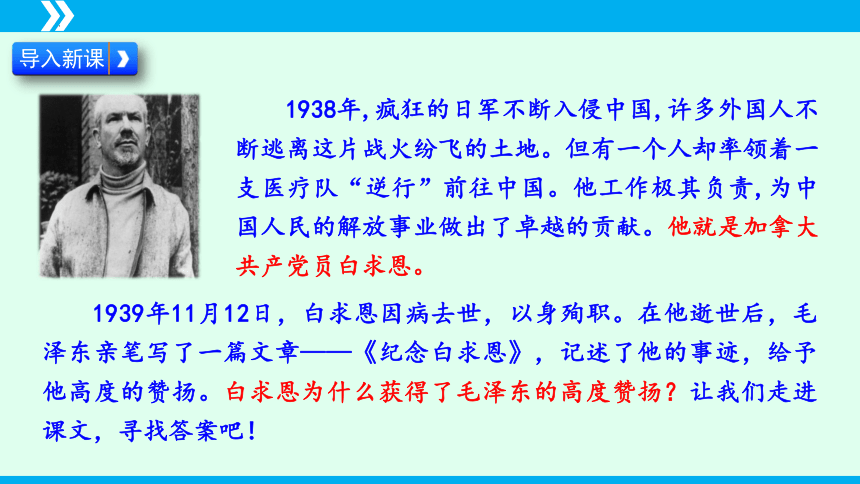 导入新课

1938年,疯狂的日军不断入侵中国,许多外国人不断逃离这片战火纷飞的土地。但有一个人却率领着一支医疗队“逆行”前往中国。他工作极其负责,为中国人民的解放事业做出了卓越的贡献。他就是加拿大共产党员白求恩。

1939年11月12日，白求恩因病去世，以身殉职。在他逝世后，毛泽东亲笔写了一篇文章——《纪念白求恩》，记述了他的事迹，给予他高度的赞扬。白求恩为什么获得了毛泽东的高度赞扬？让我们走进课文，寻找答案吧！